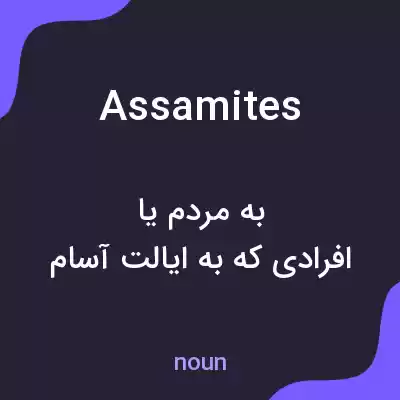 Assamites

به مردم یا
افرادی که به ایالت آسام

noun